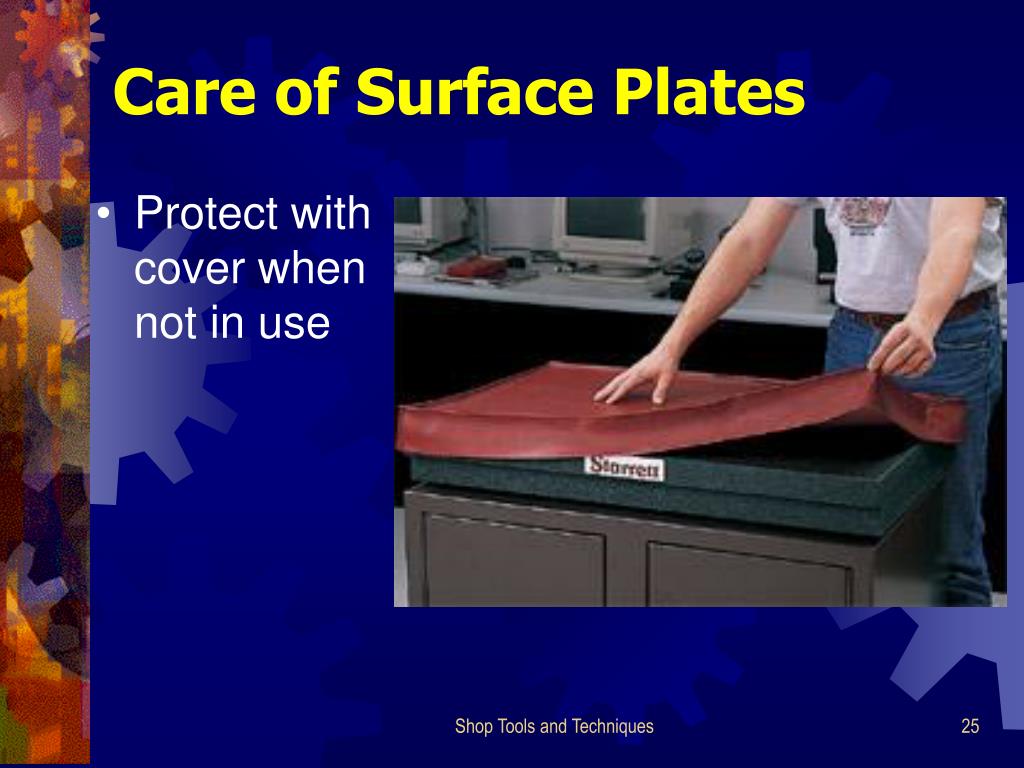 Care of Surface Plates

• Protect with cover when not in use

Starrett

Shop Tools and Techniques

25